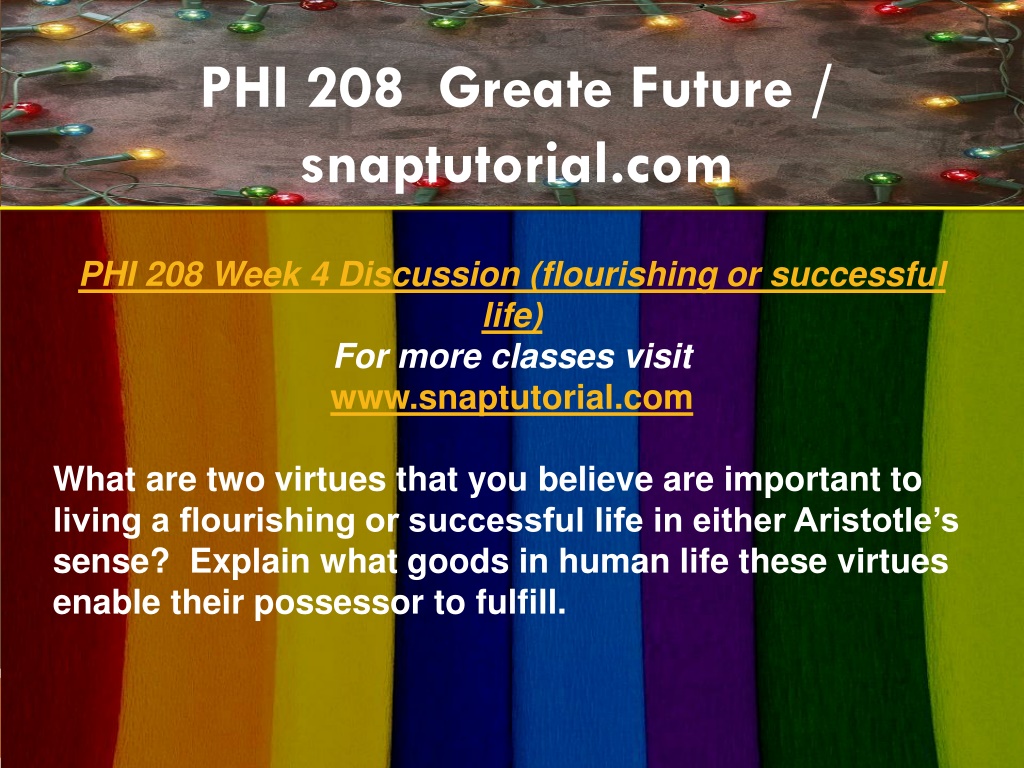 PHI 208 Greate Future / snaptutorial.com

PHI 208 Week 4 Discussion (flourishing or successful life)
For more classes visit
www.snaptutorial.com

What are two virtues that you believe are important to living a flourishing or successful life in either Aristotle's sense? Explain what goods in human life these virtues enable their possessor to fulfill.